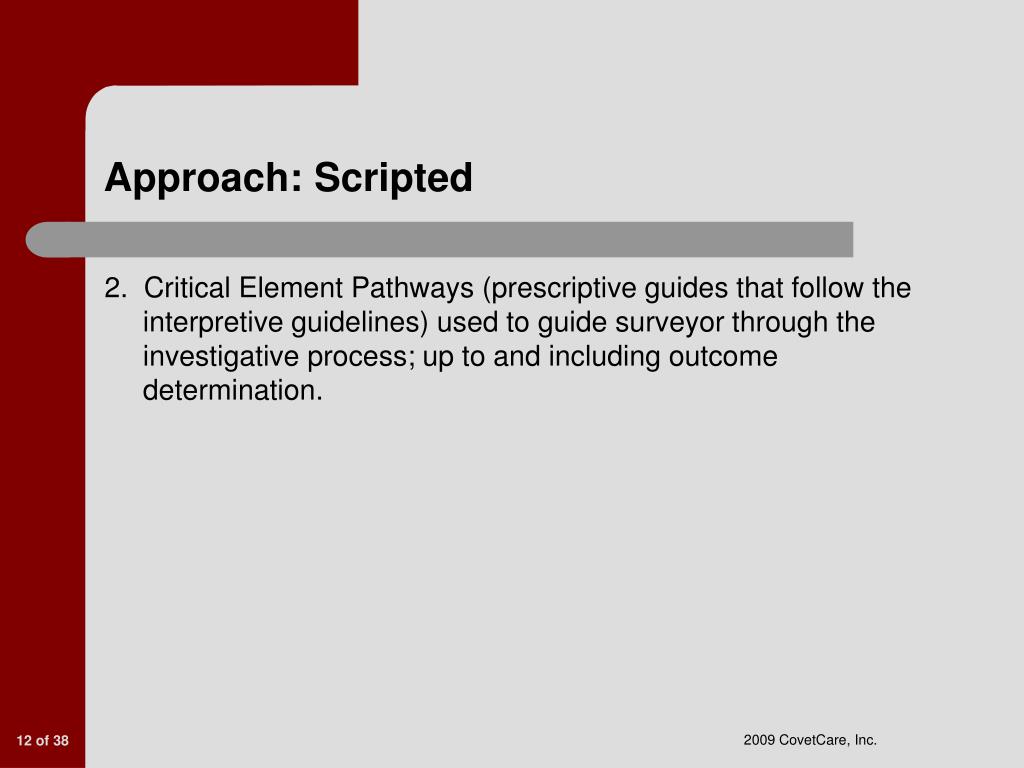 Approach: Scripted

2. Critical Element Pathways (prescriptive guides that follow the interpretive guidelines) used to guide surveyor through the investigative process; up to and including outcome determination.

12 of 38

2009 CovetCare, Inc.